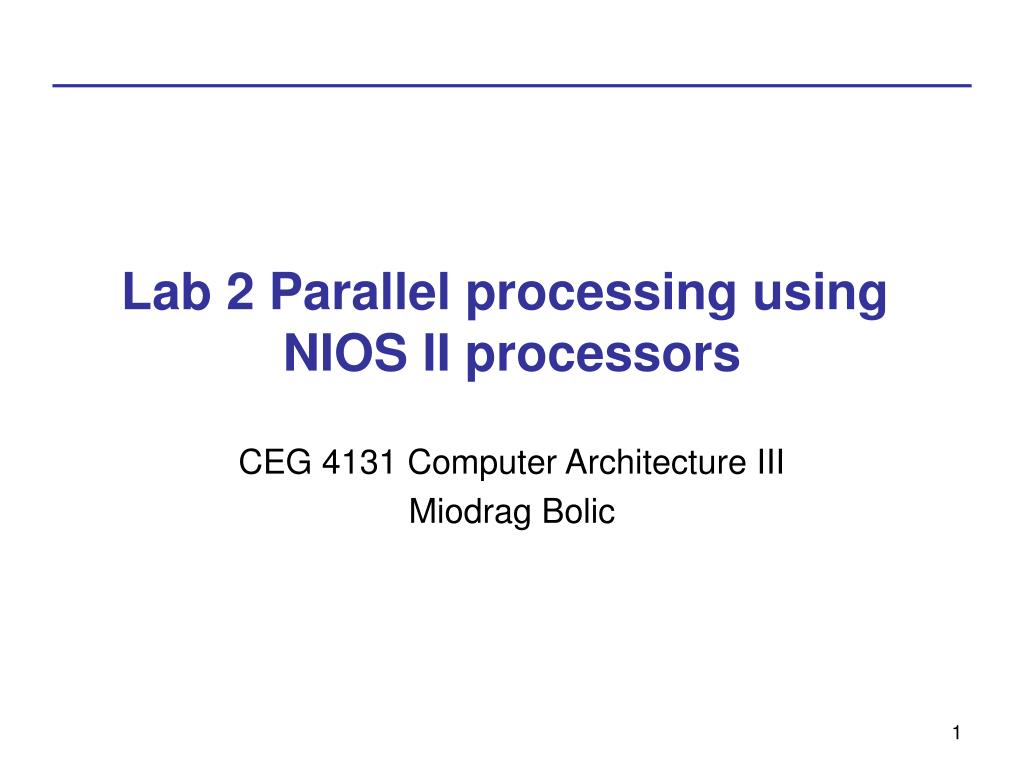 Lab 2 Parallel processing using NIOS II processors

CEG 4131 Computer Architecture III
Miodrag Bolic

1